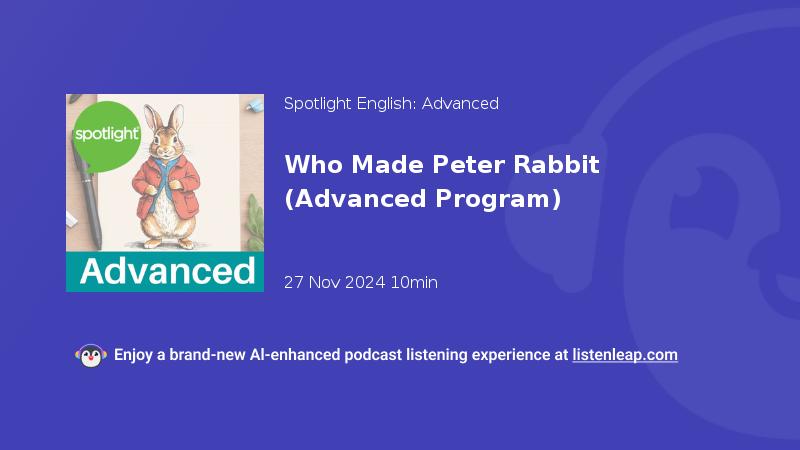 spotlight

Advanced

Spotlight English: Advanced

Who Made Peter Rabbit (Advanced Program)

27 Nov 2024 10min

Enjoy a brand-new AI-enhanced podcast listening experience at listenleap.com